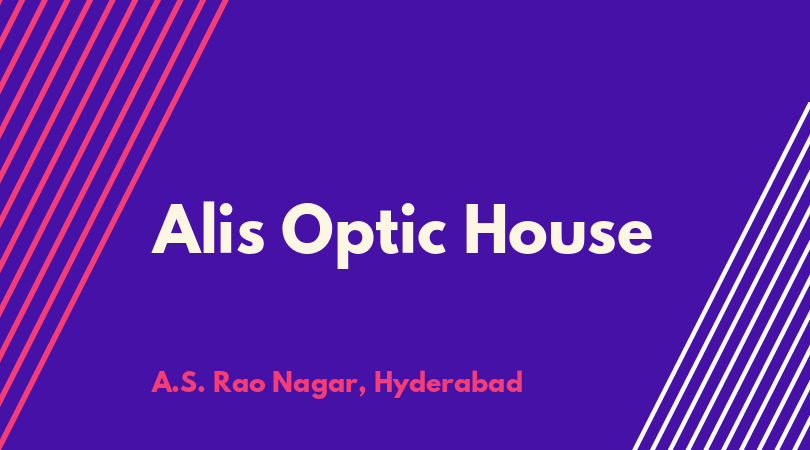 Alis Optic House

A.S. Rao Nagar, Hyderabad